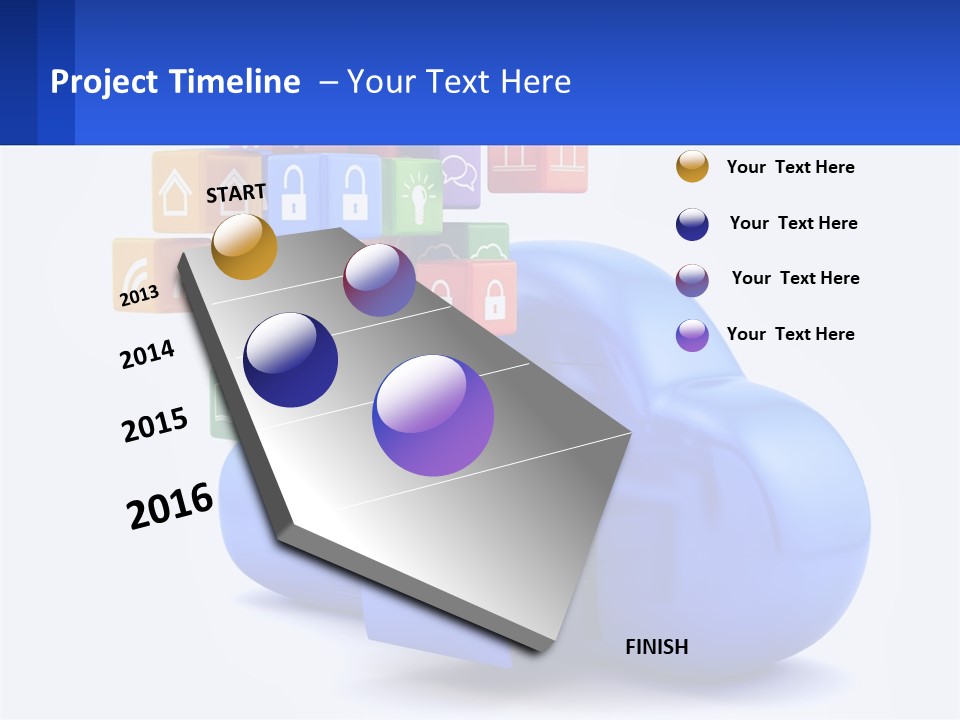 Project Timeline – Your Text Here

START

2013

2014

2015

2016

FINISH

Your Text Here

Your Text Here

Your Text Here

Your Text Here